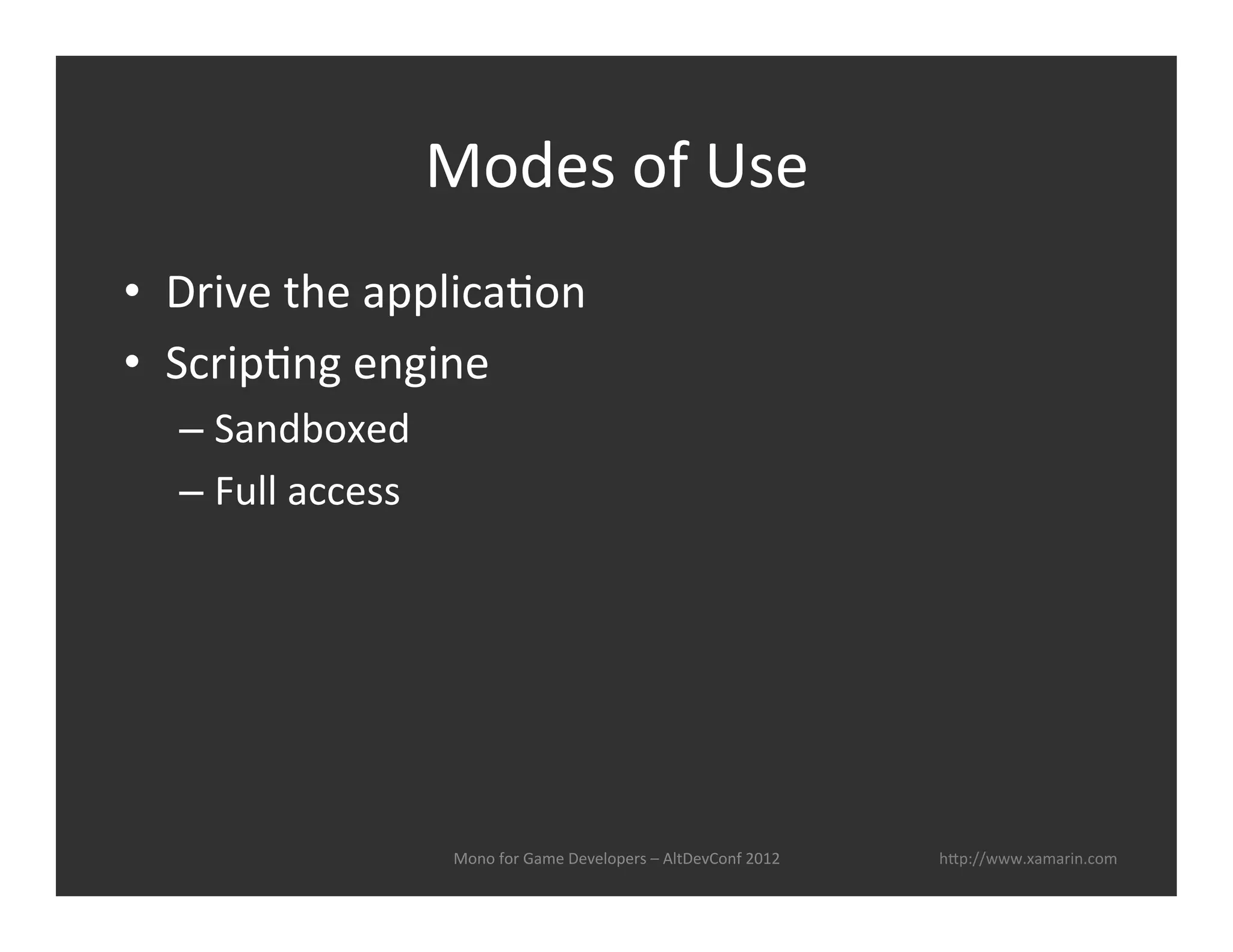 Modes of Use

• Drive the application
• Scripting engine
– Sandboxed
– Full access

Mono for Game Developers – AltDevConf 2012

http://www.xamarin.com